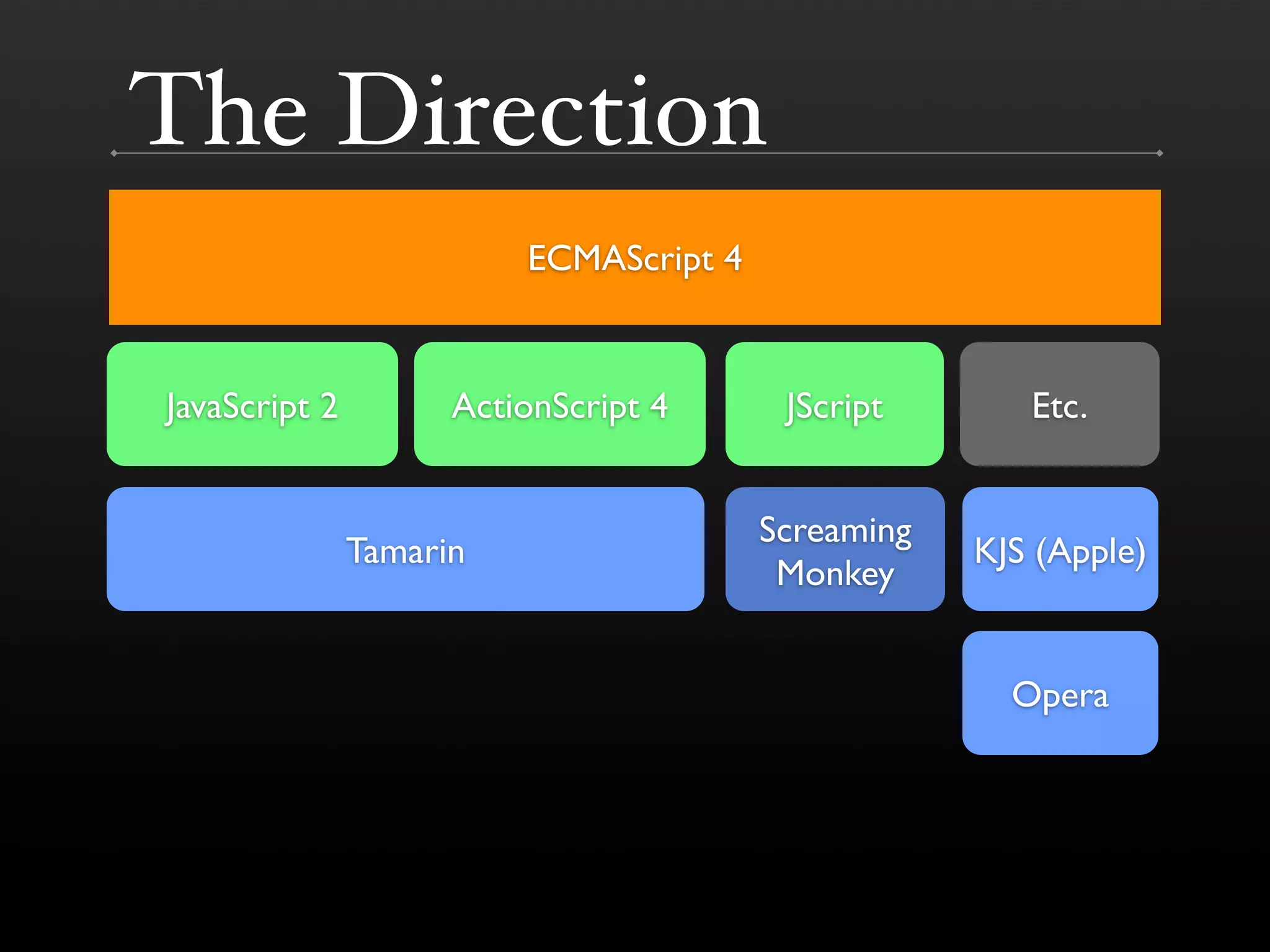 The Direction

ECMAScript 4

JavaScript 2

ActionScript 4

JScript

Etc.

Tamarin

Screaming Monkey

KJS (Apple)

Opera